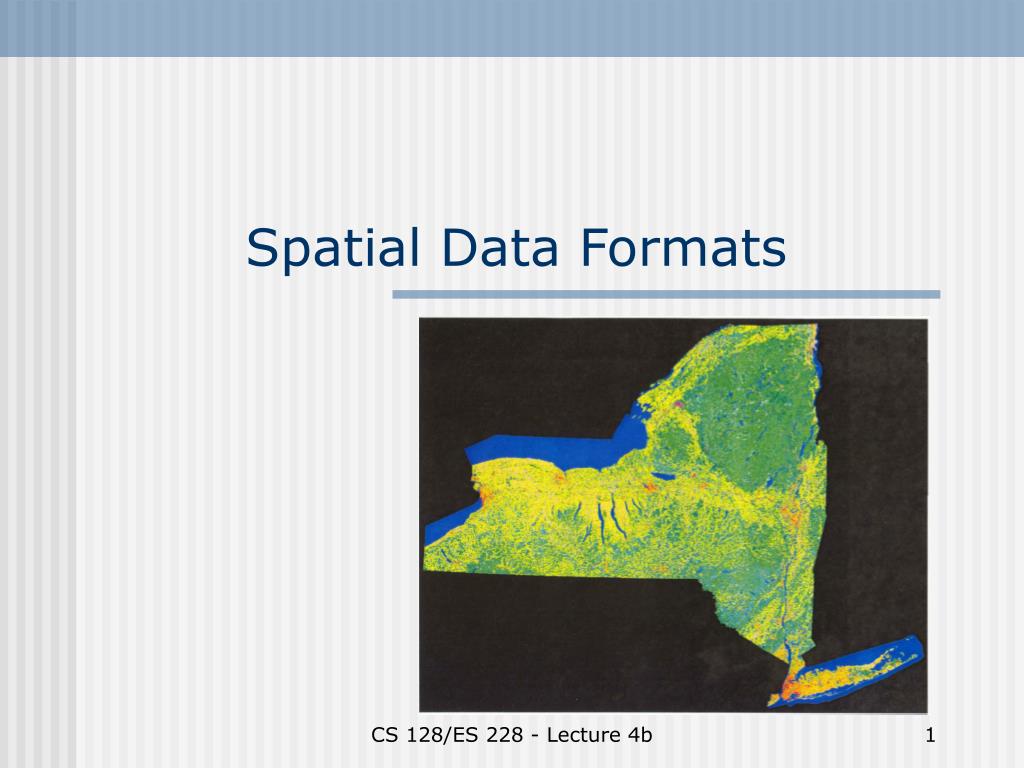 Spatial Data Formats

CS 128/ES 228 - Lecture 4b

1